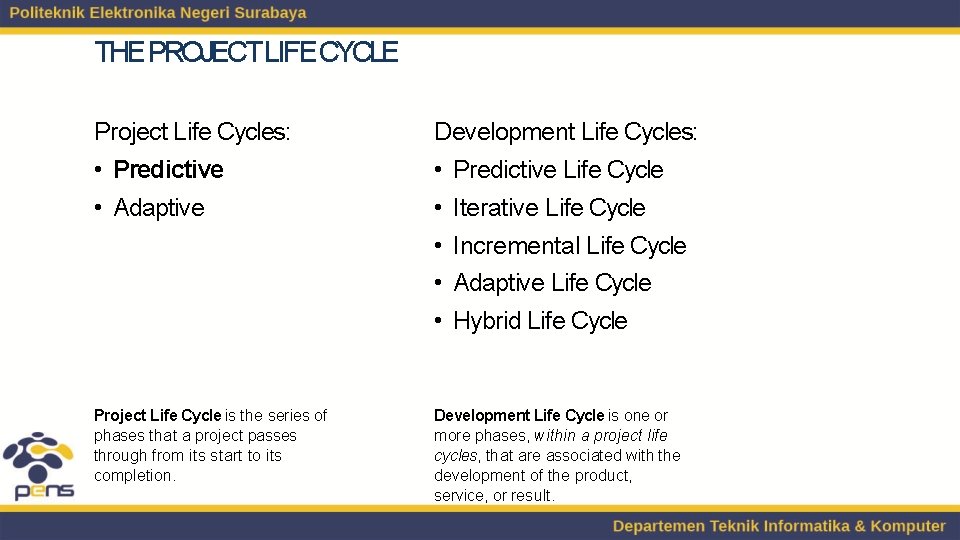 Politeknik Elektronika Negeri Surabaya

THE PROJECT LIFE CYCLE

Project Life Cycles:
• Predictive
• Adaptive

Project Life Cycle is the series of phases that a project passes through from its start to its completion.

Development Life Cycles:
• Predictive Life Cycle
• Iterative Life Cycle
• Incremental Life Cycle
• Adaptive Life Cycle
• Hybrid Life Cycle

Development Life Cycle is one or more phases, within a project life cycles, that are associated with the development of the product, service, or result.

pens

Departemen Teknik Informatika & Komputer